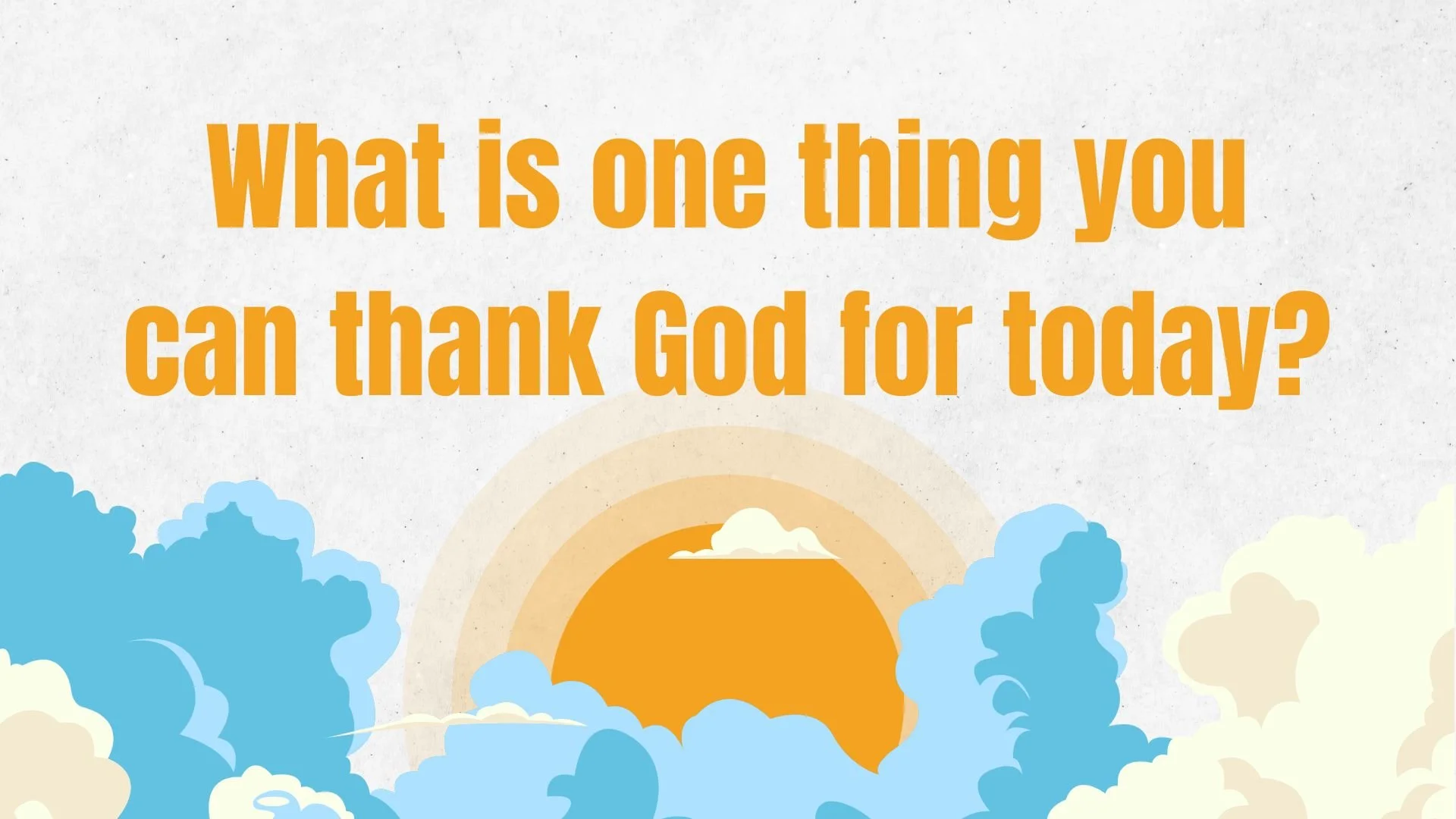 What is one thing you can thank God for today?